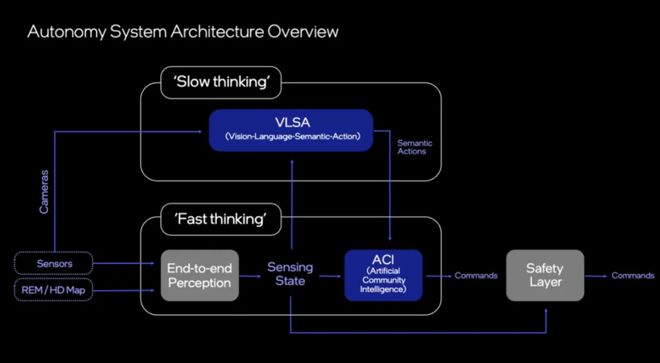 Autonomy System Architecture Overview

'Slow thinking'

VLSA
(Vision-Language-Semantic-Action)

Semantic Actions

Cameras

'Fast thinking'

Sensors

REM / HD Map

End-to-end Perception

Sensing State

ACI
(Artificial Community Intelligence)

Commands

Safety Layer

Commands